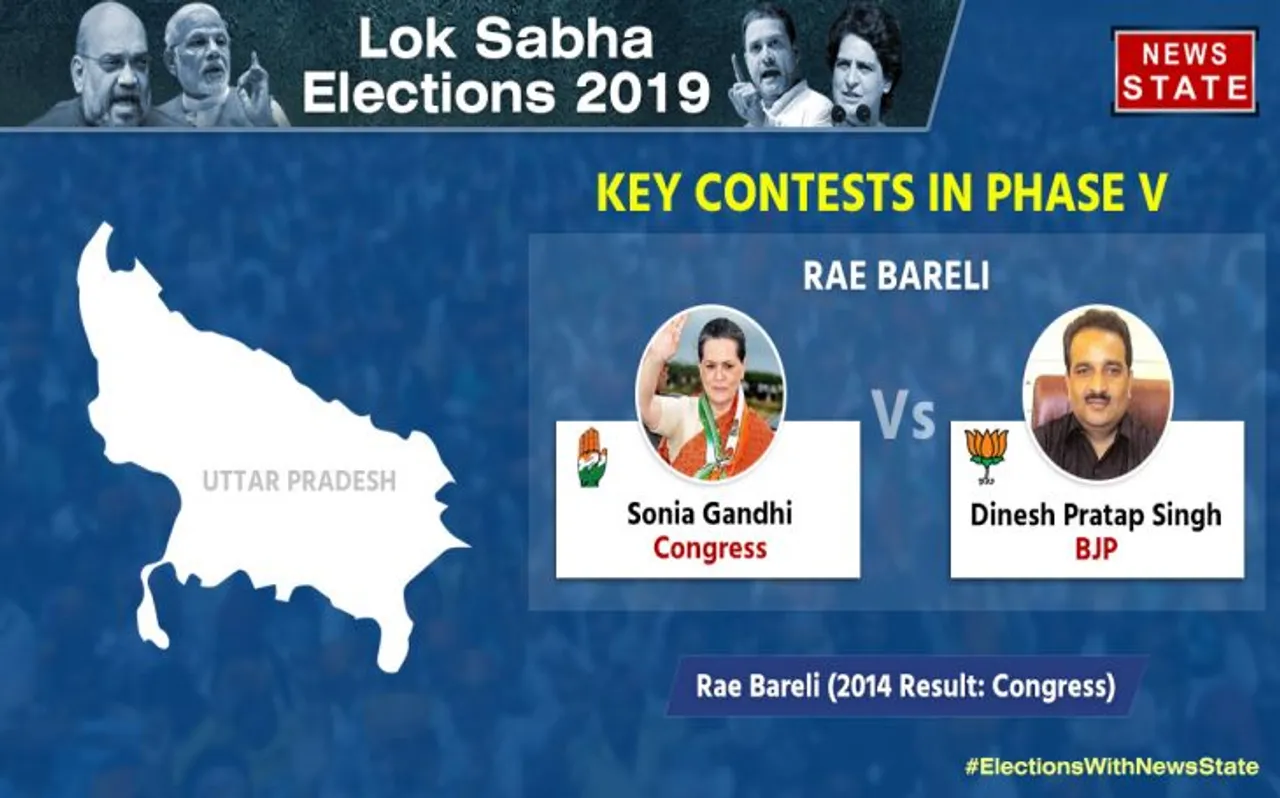 Lok Sabha Elections 2019

NEWS STATE

KEY CONTESTS IN PHASE V

UTTAR PRADESH

RAE BARELI

Sonia Gandhi
Congress

Vs

Dinesh Pratap Singh
BJP

Rae Bareli (2014 Result: Congress)

#ElectionsWithNewsState